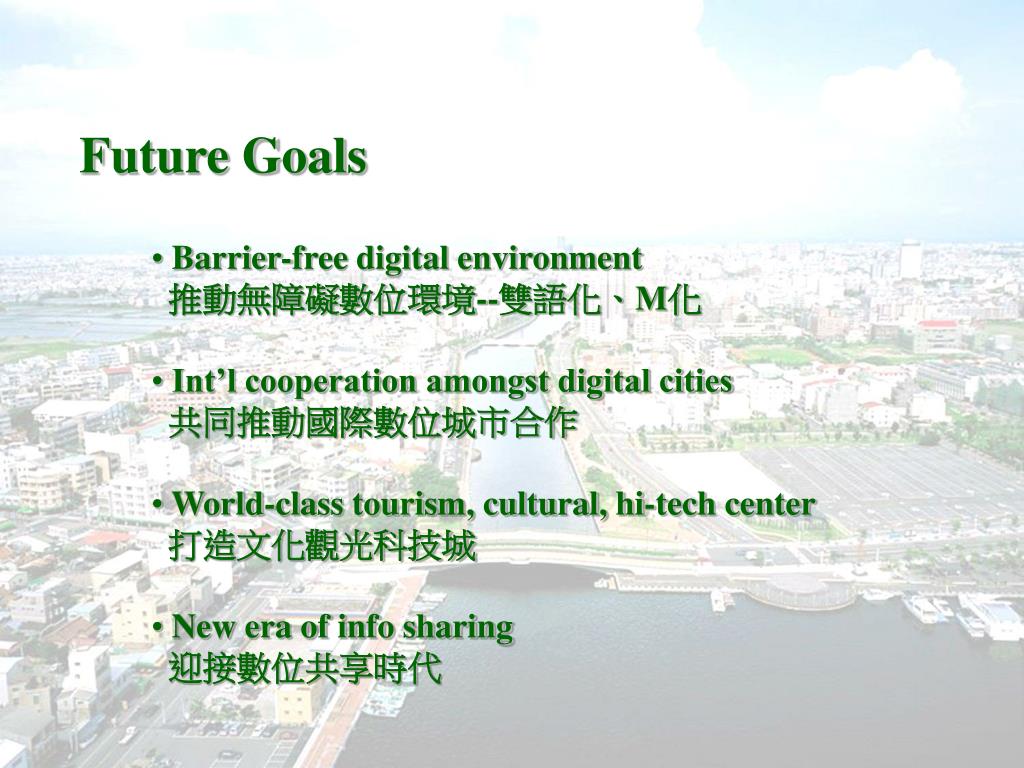 Future Goals

• Barrier-free digital environment
推動無障礙數位環境--雙語化、M化

• Int’l cooperation amongst digital cities
共同推動國際數位城市合作

• World-class tourism, cultural, hi-tech center
打造文化觀光科技城

• New era of info sharing
迎接數位共享時代